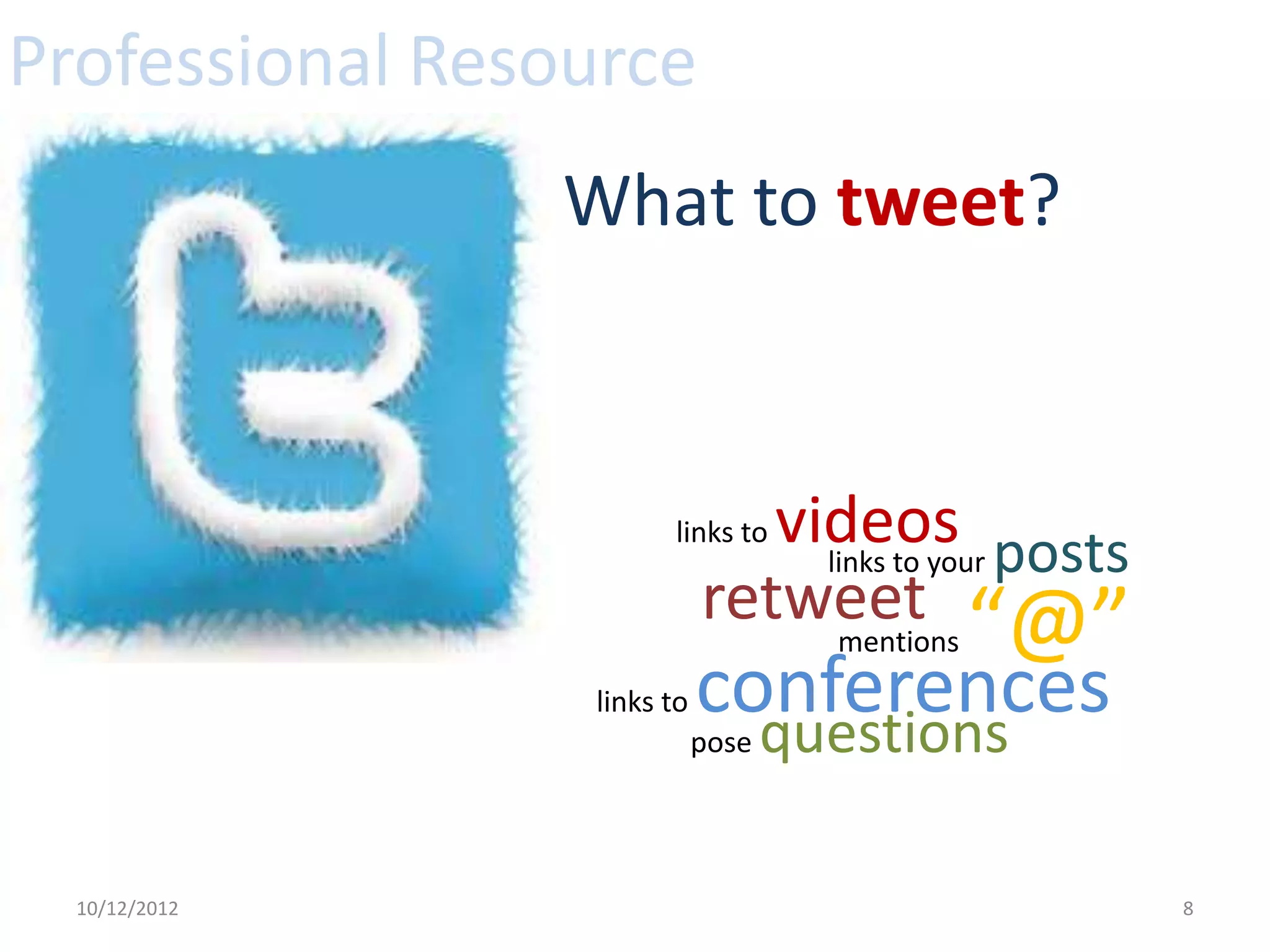 Professional Resource

What to tweet?

links to videos
links to your posts
retweet “@”
mentions
links to conferences
pose questions

10/12/2012

8